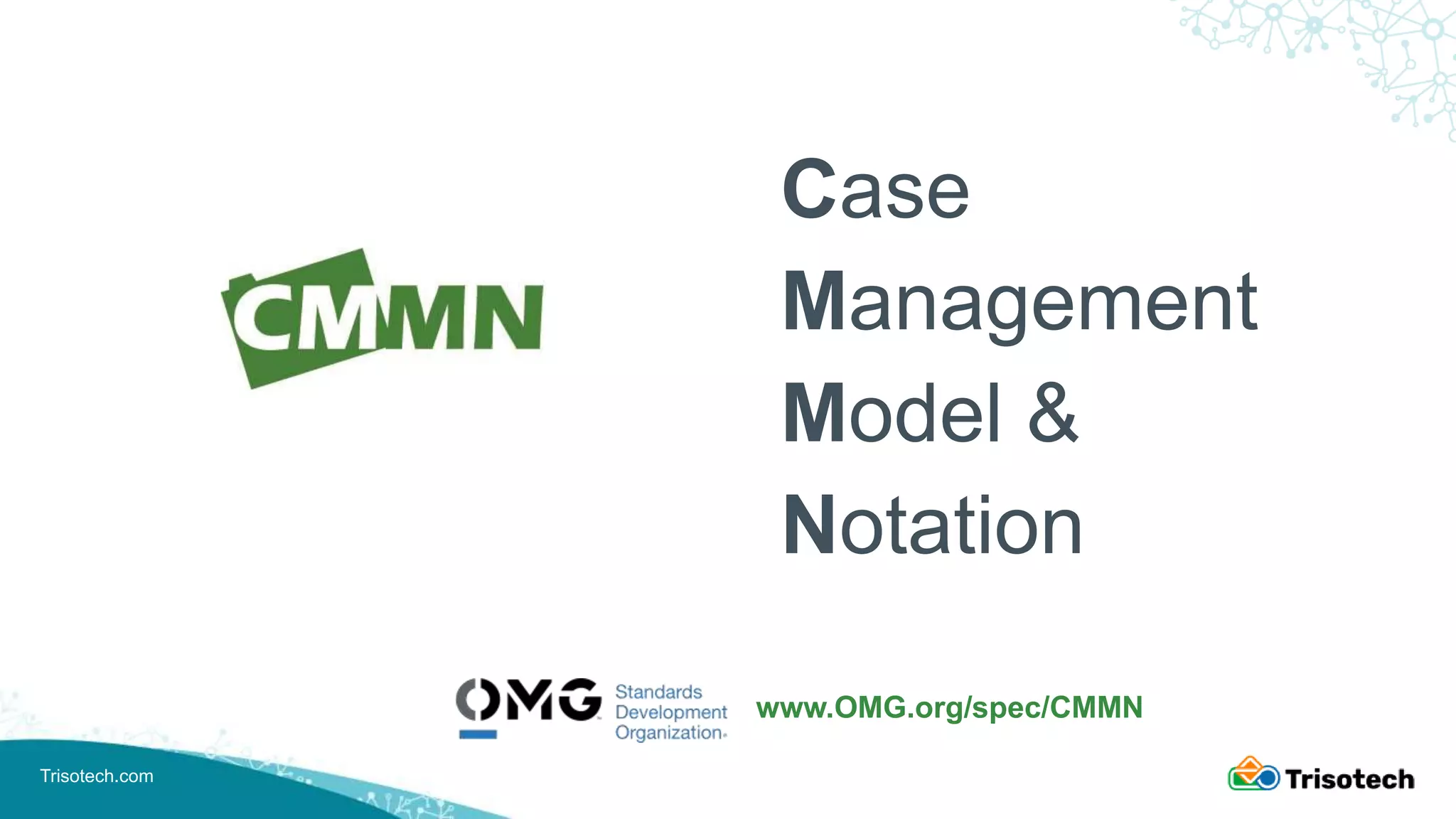 CMMN

Case
Management
Model &
Notation

OMG Standards Development Organization

www.OMG.org/spec/CMMN

Trisotech.com

Trisotech